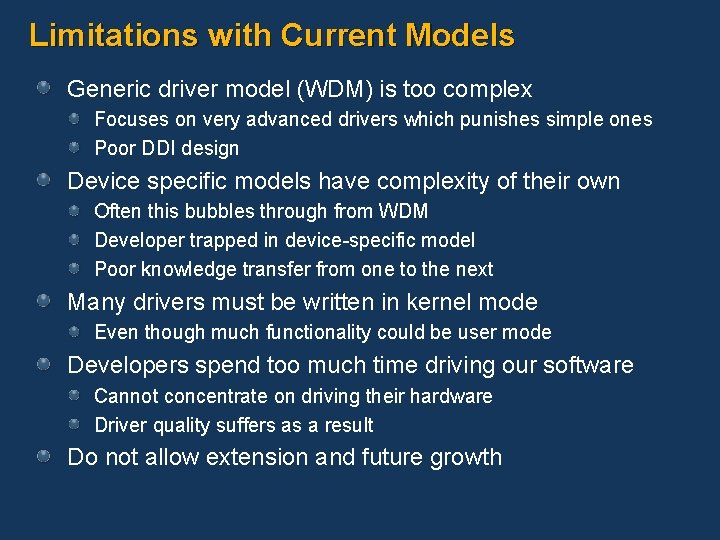 Limitations with Current Models

Generic driver model (WDM) is too complex

Focuses on very advanced drivers which punishes simple ones

Poor DDI design

Device specific models have complexity of their own

Often this bubbles through from WDM

Developer trapped in device-specific model

Poor knowledge transfer from one to the next

Many drivers must be written in kernel mode

Even though much functionality could be user mode

Developers spend too much time driving our software

Cannot concentrate on driving their hardware

Driver quality suffers as a result

Do not allow extension and future growth